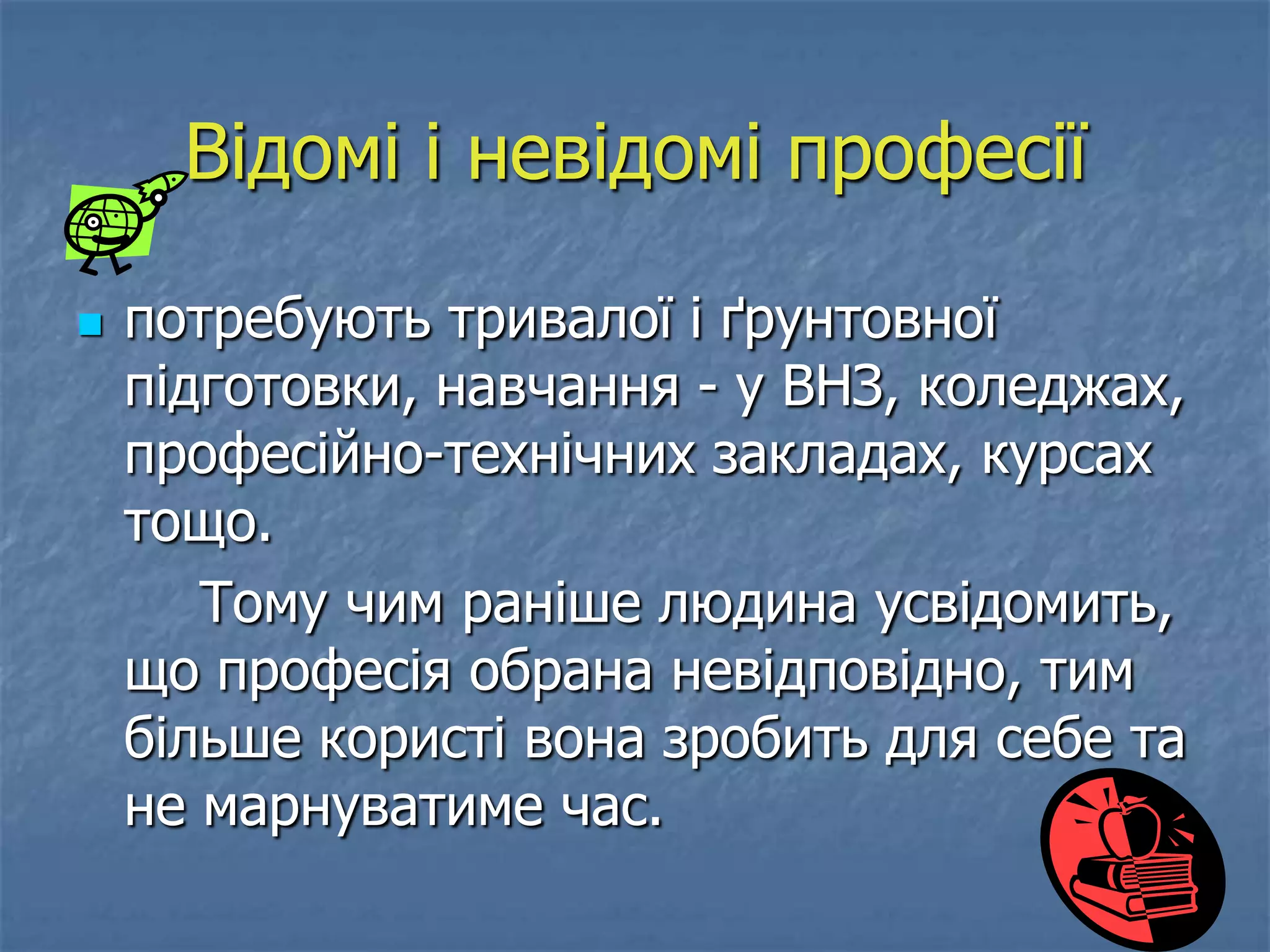 Відомі і невідомі професії

потребують тривалої і ґрунтовної підготовки, навчання - у ВНЗ, коледжах, професійно-технічних закладах, курсах тощо.

Тому чим раніше людина усвідомить, що професія обрана невідповідно, тим більше користі вона зробить для себе та не марнуватиме час.